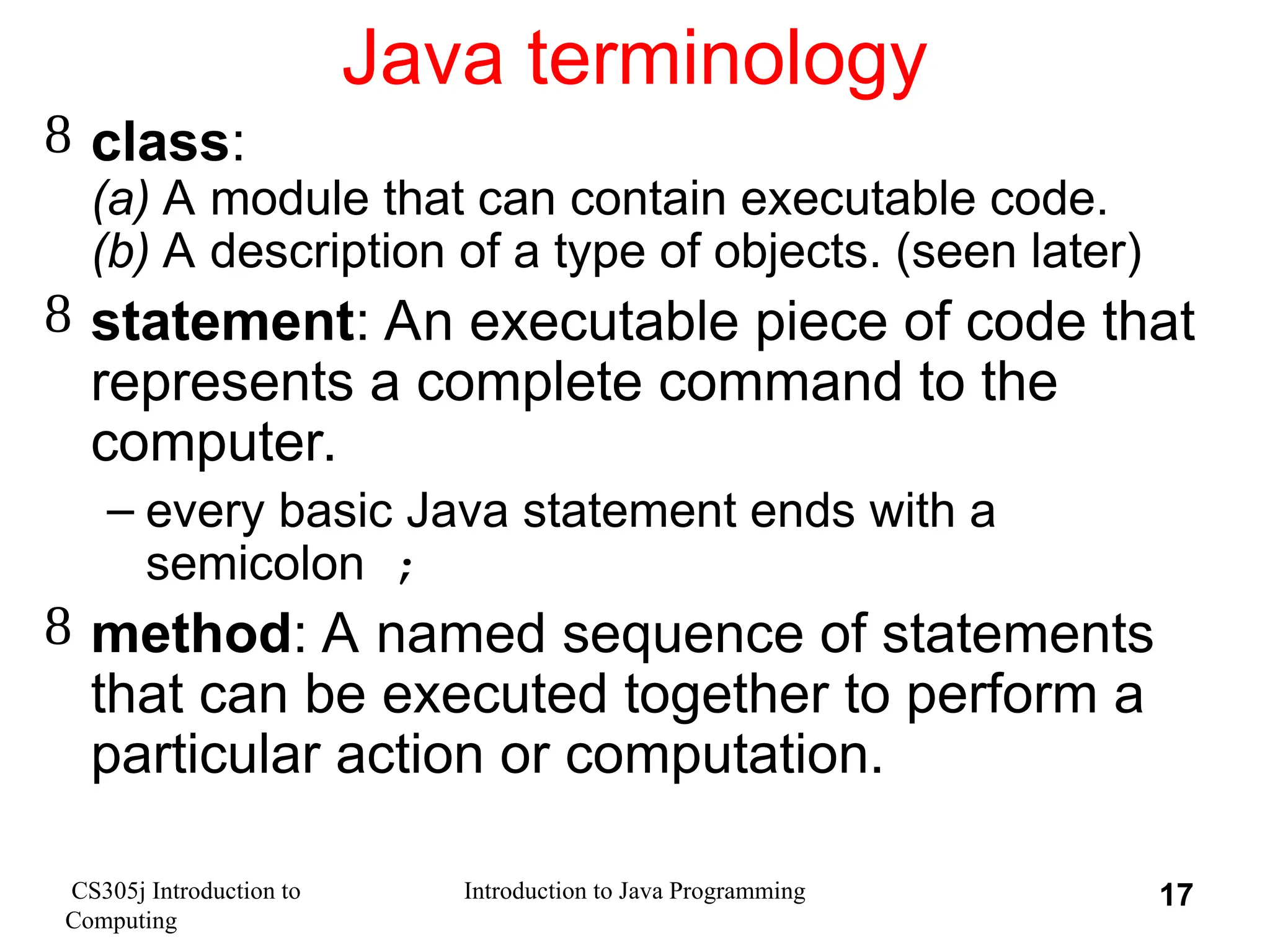 Java terminology

8 class:
(a) A module that can contain executable code.
(b) A description of a type of objects. (seen later)

8 statement: An executable piece of code that represents a complete command to the computer.

– every basic Java statement ends with a semicolon ;

8 method: A named sequence of statements that can be executed together to perform a particular action or computation.

CS305j Introduction to Computing

Introduction to Java Programming

17